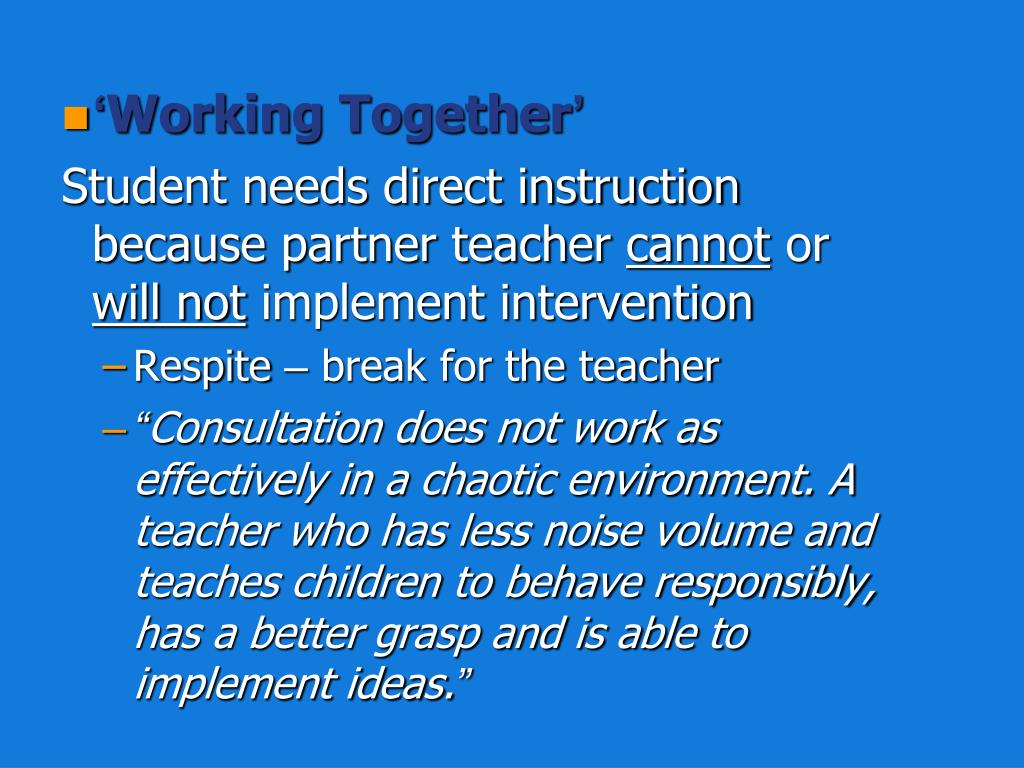 ‘Working Together’

Student needs direct instruction because partner teacher cannot or will not implement intervention

– Respite – break for the teacher

– “Consultation does not work as effectively in a chaotic environment. A teacher who has less noise volume and teaches children to behave responsibly, has a better grasp and is able to implement ideas.”